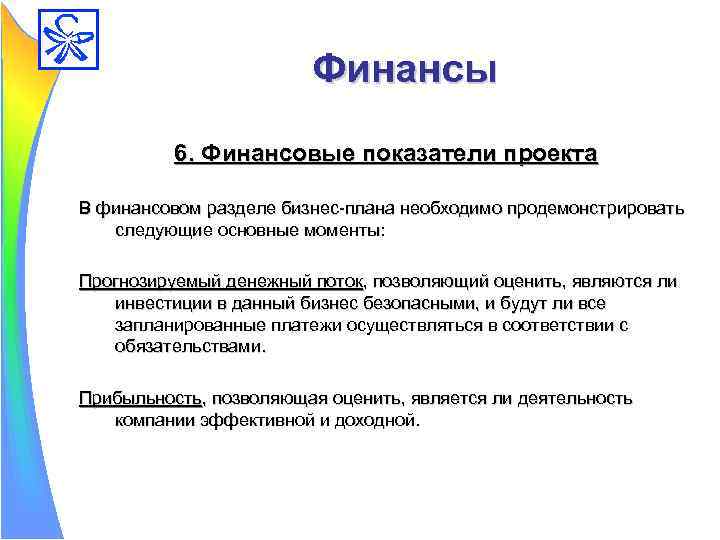 Финансы

6. Финансовые показатели проекта

В финансовом разделе бизнес-плана необходимо продемонстрировать следующие основные моменты:

Прогнозируемый денежный поток, позволяющий оценить, являются ли инвестиции в данный бизнес безопасными, и будут ли все запланированные платежи осуществляться в соответствии с обязательствами.

Прибыльность, позволяющая оценить, является ли деятельность компании эффективной и доходной.